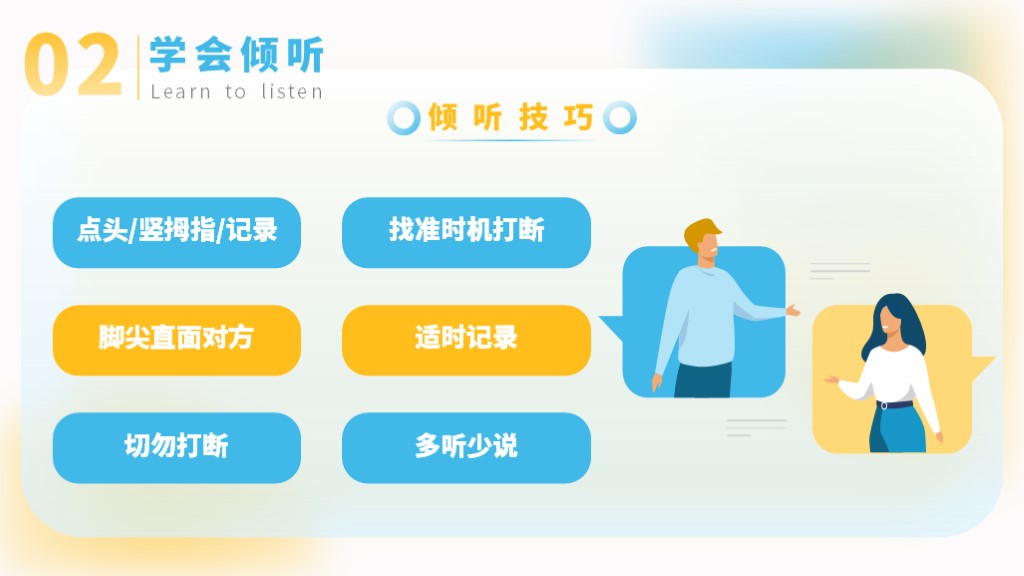 02 学会倾听
Learn to listen

倾听技巧

点头/竖拇指/记录

找准时机打断

脚尖直面对方

适时记录

切勿打断

多听少说